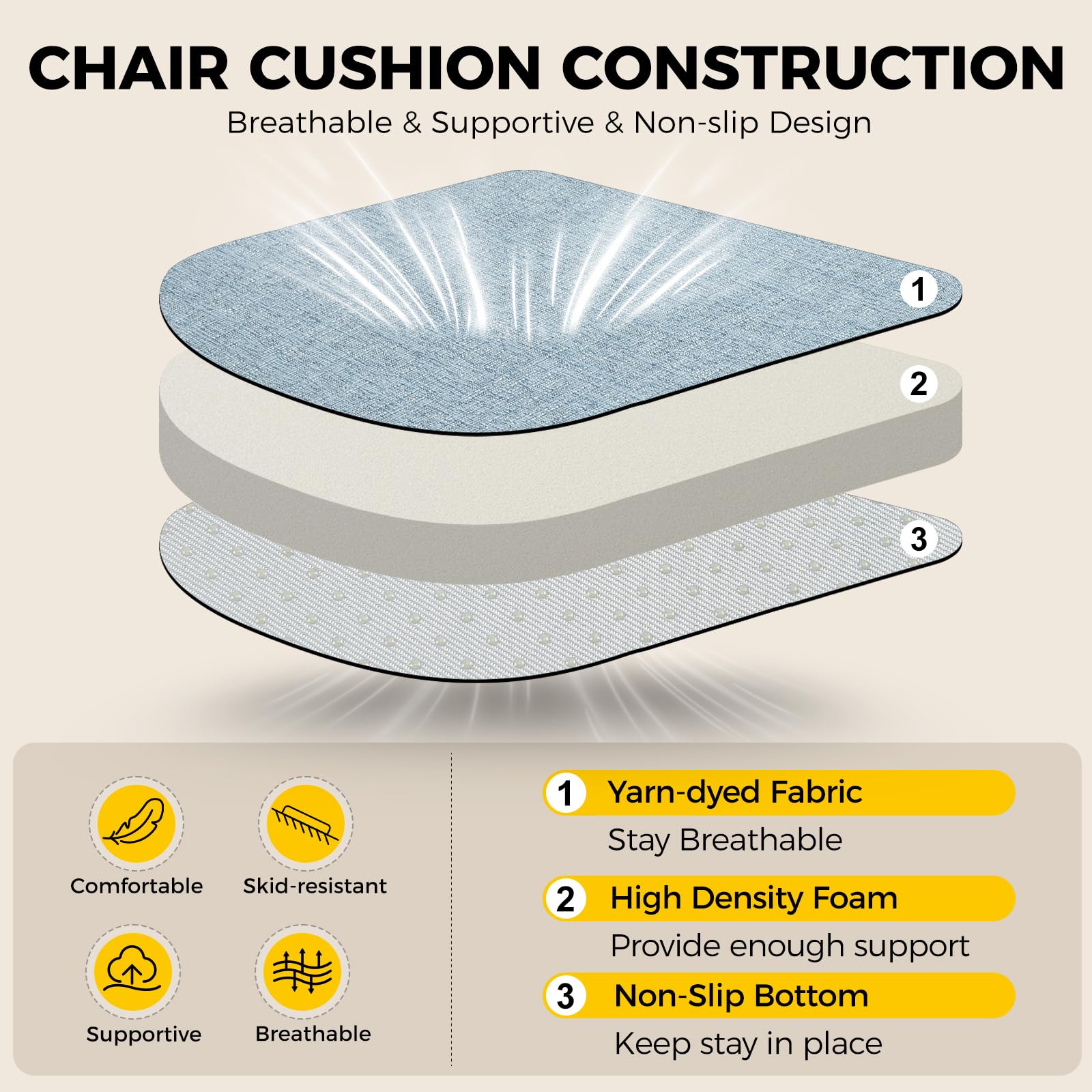 CHAIR CUSHION CONSTRUCTION

Breathable & Supportive & Non-slip Design

1

2

3

Comfortable

Skid-resistant

Supportive

Breathable

1 Yarn-dyed Fabric

Stay Breathable

2 High Density Foam

Provide enough support

3 Non-Slip Bottom

Keep stay in place